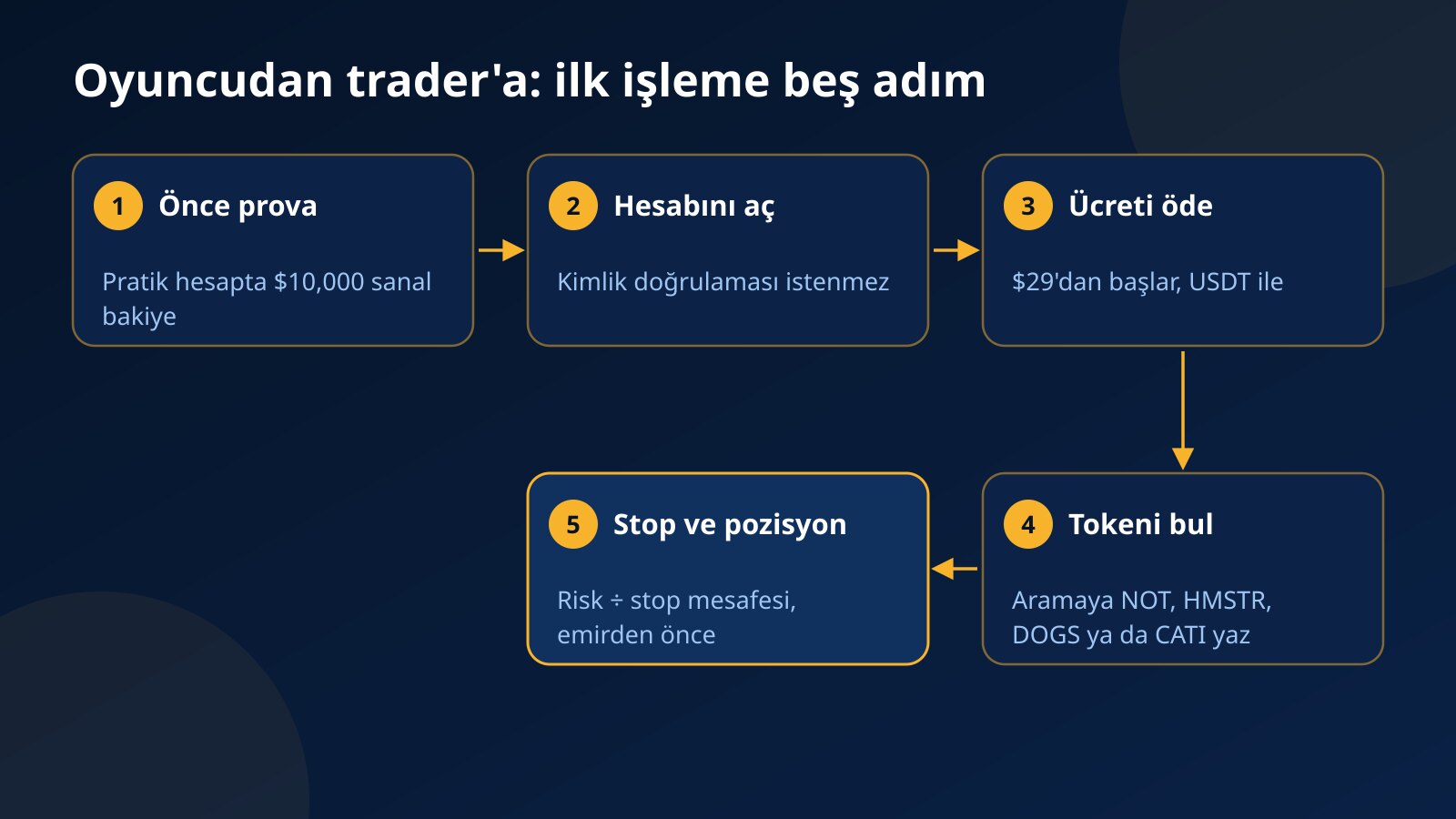 Oyuncudan trader'a: ilk işleme beş adım

1 Önce prova

Pratik hesapta \$10,000 sanal bakiye

2 Hesabını aç

Kimlik doğrulaması istenmez

3 Ücreti öde

\$29'dan başlar, USDT ile

4 Tokeni bul

Aramaya NOT, HMSTR, DOGS ya da CATI yaz

5 Stop ve pozisyon

Risk ÷ stop mesafesi, emirden önce